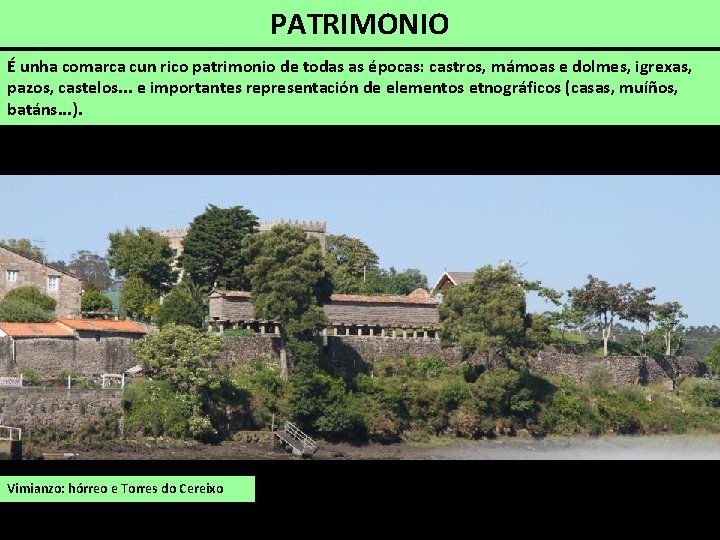 PATRIMONIO

É unha comarca cun rico patrimonio de todas as épocas: castros, mámoas e dolmes, igrexas, pazos, castelos... e importantes representación de elementos etnográficos (casas, muíños, batáns...).

Vimianzo: hórreo e Torres do Cereixo